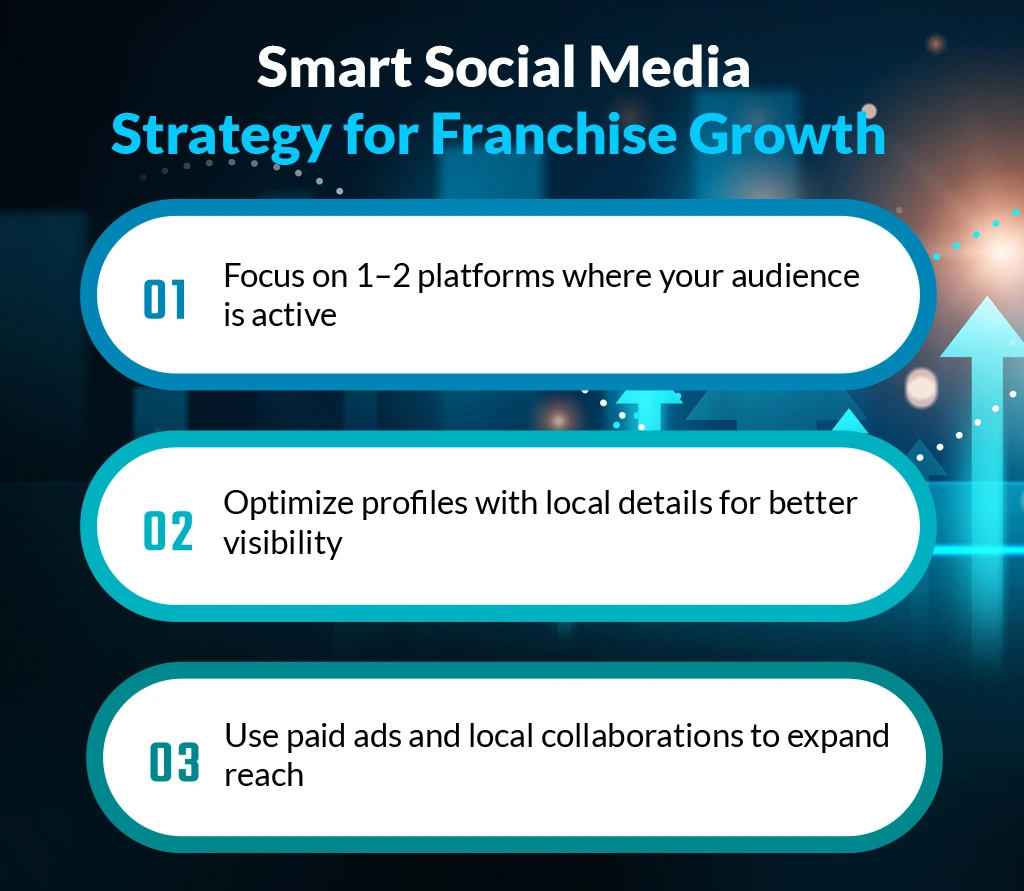 Smart Social Media
Strategy for Franchise Growth

01 Focus on 1–2 platforms where your audience is active

02 Optimize profiles with local details for better visibility

03 Use paid ads and local collaborations to expand reach